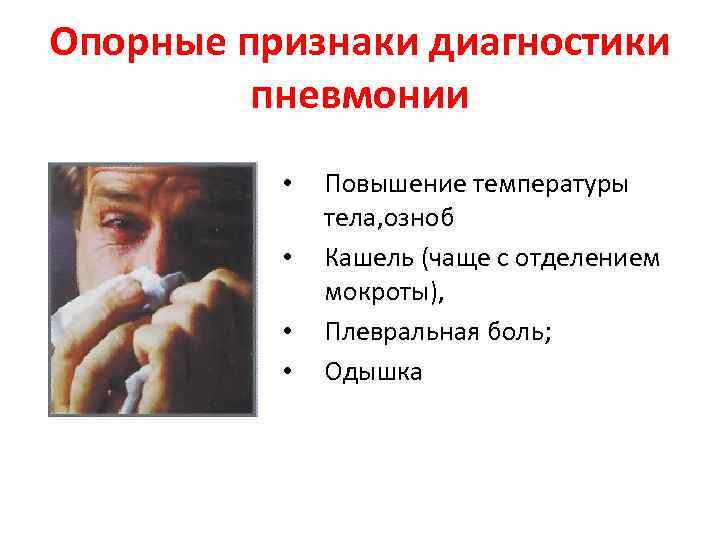 Опорные признаки диагностики пневмонии

• Повышение температуры тела,озноб
• Кашель (чаще с отделением мокроты),
• Плевральная боль;
• Одышка